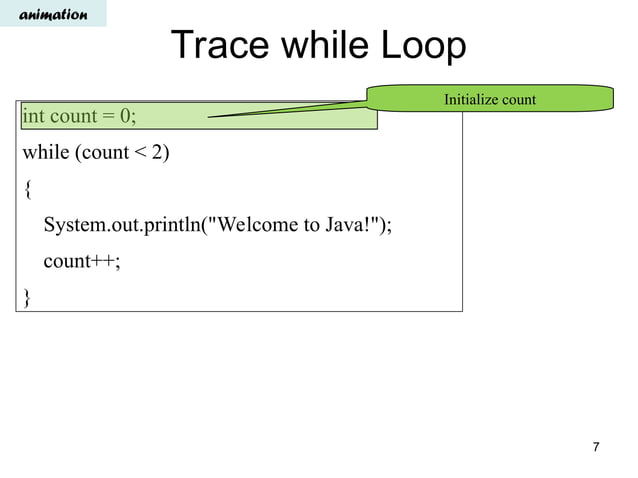 animation

Trace while Loop

Initialize count

int count = 0;

while (count < 2)

{

System.out.println("Welcome to Java!");

count++;

}

7